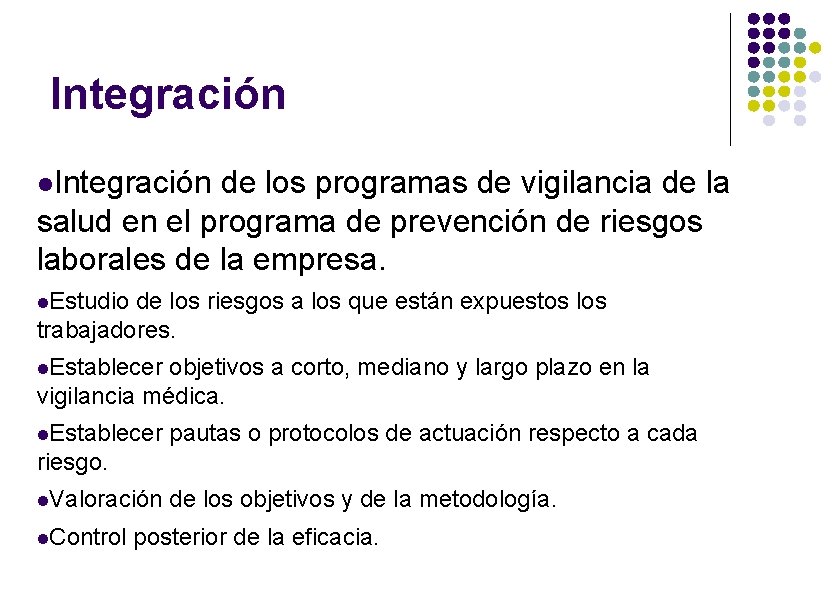 Integración

●Integración de los programas de vigilancia de la salud en el programa de prevención de riesgos laborales de la empresa.

●Estudio de los riesgos a los que están expuestos los trabajadores.

●Establecer objetivos a corto, mediano y largo plazo en la vigilancia médica.

●Establecer pautas o protocolos de actuación respecto a cada riesgo.

●Valoración de los objetivos y de la metodología.

●Control posterior de la eficacia.